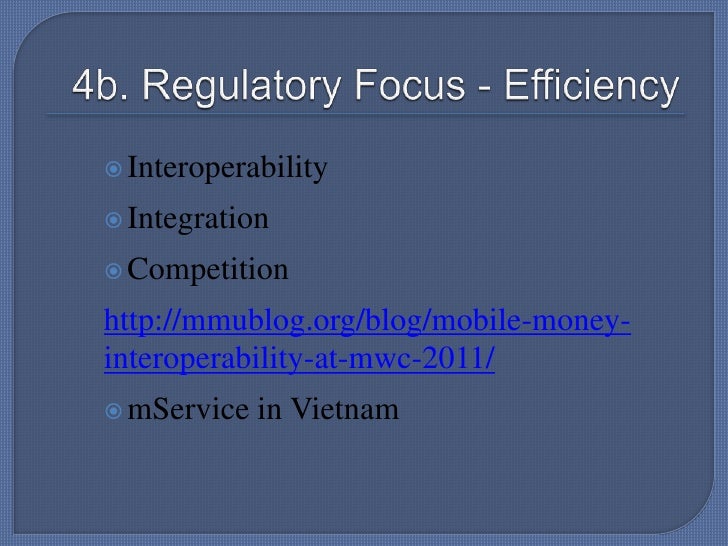 4b. Regulatory Focus - Efficiency

Interoperability

Integration

Competition

http://mmublog.org/blog/mobile-money-interoperability-at-mwc-2011/

mService in Vietnam